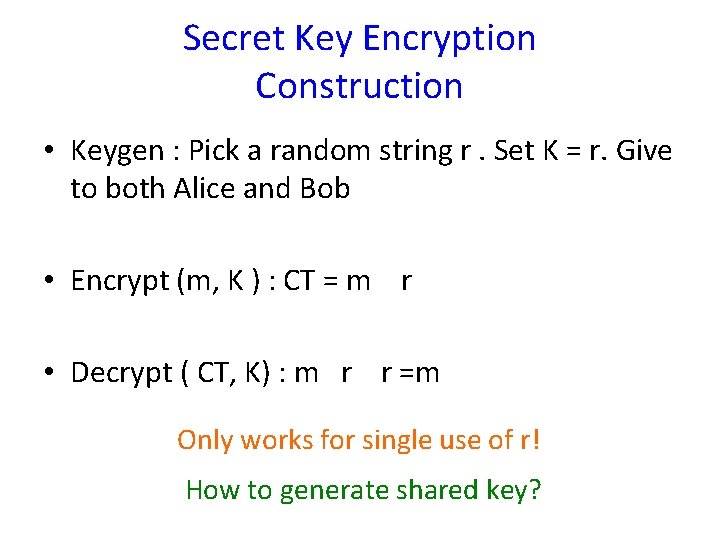 Secret Key Encryption Construction

• Keygen : Pick a random string r . Set K = r. Give to both Alice and Bob

• Encrypt (m, K ) : CT = m    r

• Decrypt ( CT, K) : m   r    r =m

Only works for single use of r!

How to generate shared key?